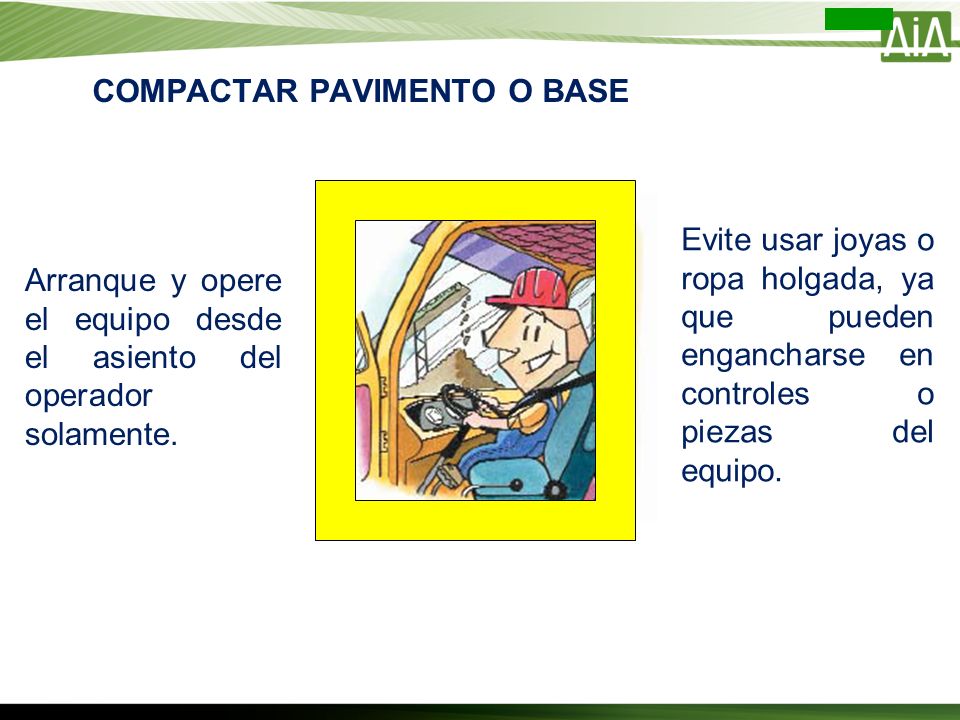 AiA

COMPACTAR PAVIMENTO O BASE

Arranque y opere el equipo desde el asiento del operador solamente.

Evite usar joyas o ropa holgada, ya que pueden engancharse en controles o piezas del equipo.